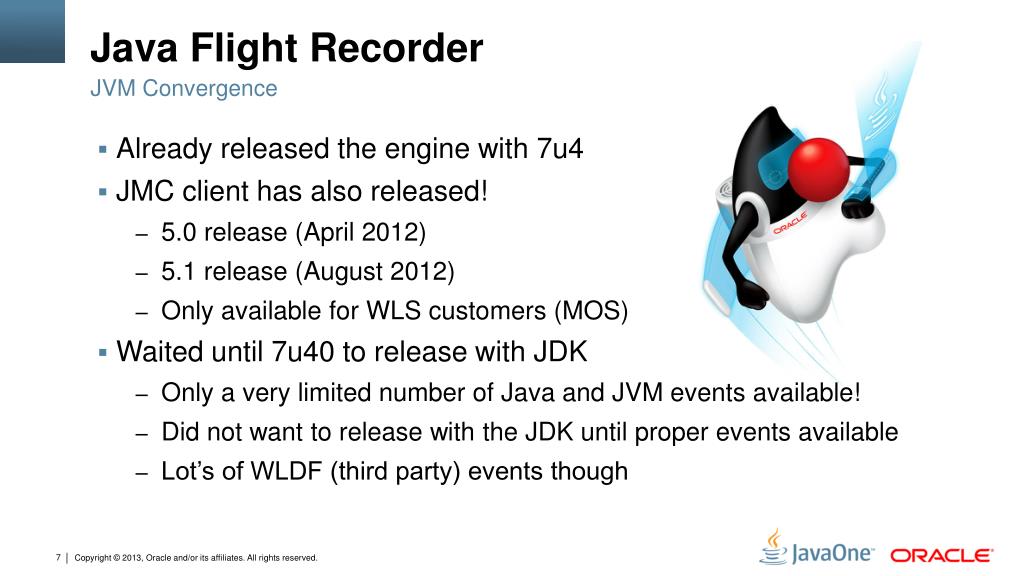 Java Flight Recorder
JVM Convergence

▪ Already released the engine with 7u4
▪ JMC client has also released!
– 5.0 release (April 2012)
– 5.1 release (August 2012)
– Only available for WLS customers (MOS)
▪ Waited until 7u40 to release with JDK
– Only a very limited number of Java and JVM events available!
– Did not want to release with the JDK until proper events available
– Lot's of WLDF (third party) events though

ORACLE

7 | Copyright © 2013, Oracle and/or its affiliates. All rights reserved.

JavaOne ORACLE